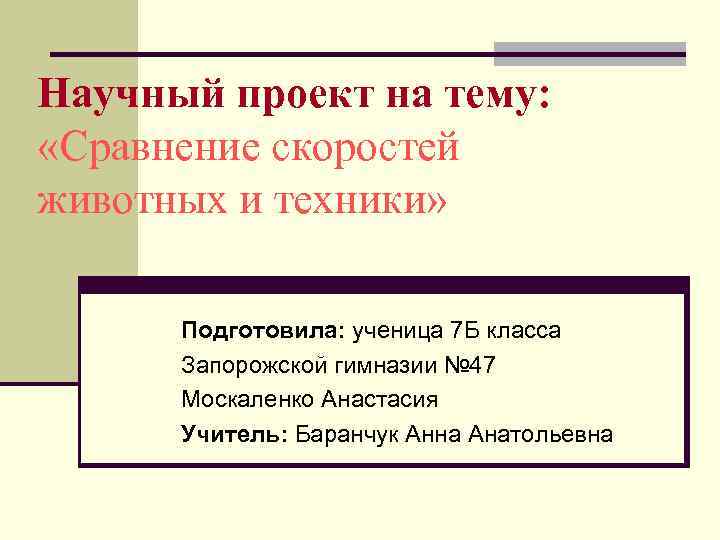 Научный проект на тему:
«Сравнение скоростей животных и техники»

Подготовила: ученица 7Б класса
Запорожской гимназии №47
Москаленко Анастасия
Учитель: Баранчук Анна Анатольевна